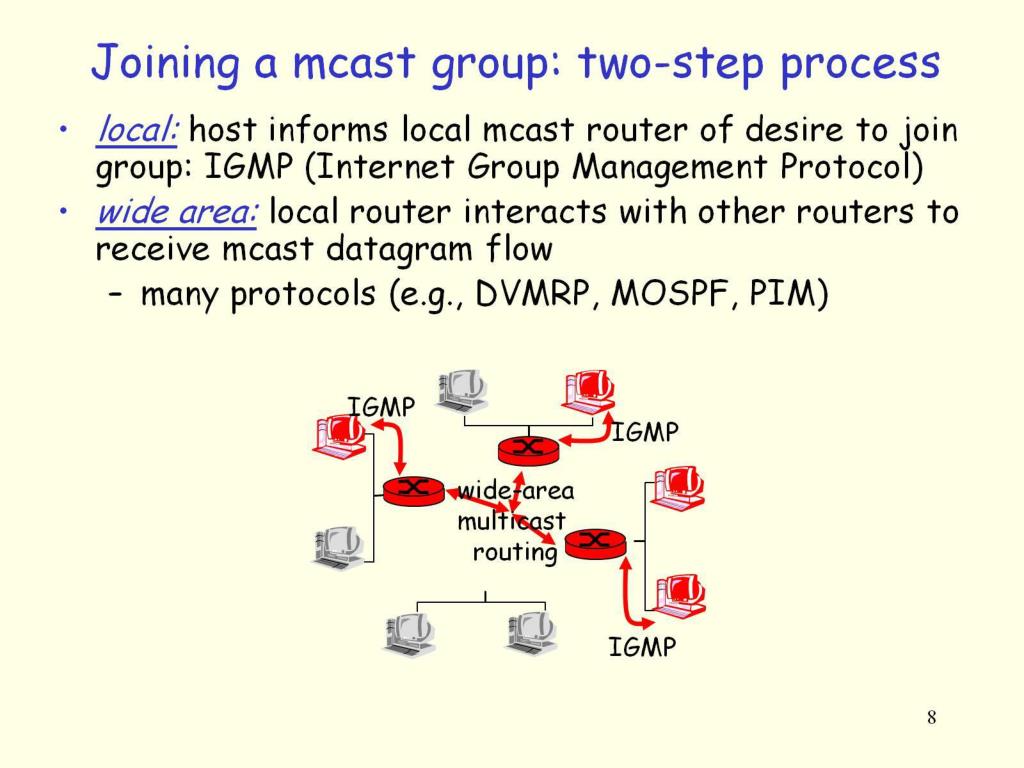 Joining a mcast group: two-step process

• local: host informs local mcast router of desire to join group: IGMP (Internet Group Management Protocol)
• wide area: local router interacts with other routers to receive mcast datagram flow
– many protocols (e.g., DVMRP, MOSPF, PIM)

IGMP

IGMP

wide-area multicast routing

IGMP

8